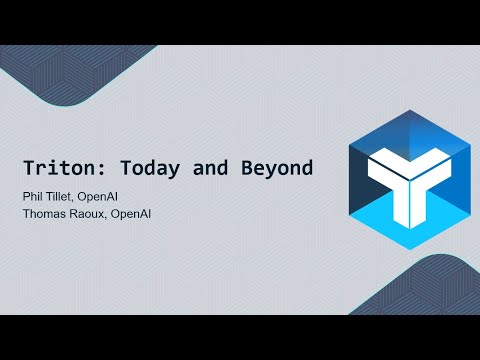 Triton: Today and Beyond

Phil Tillet, OpenAI
Thomas Raoux, OpenAI